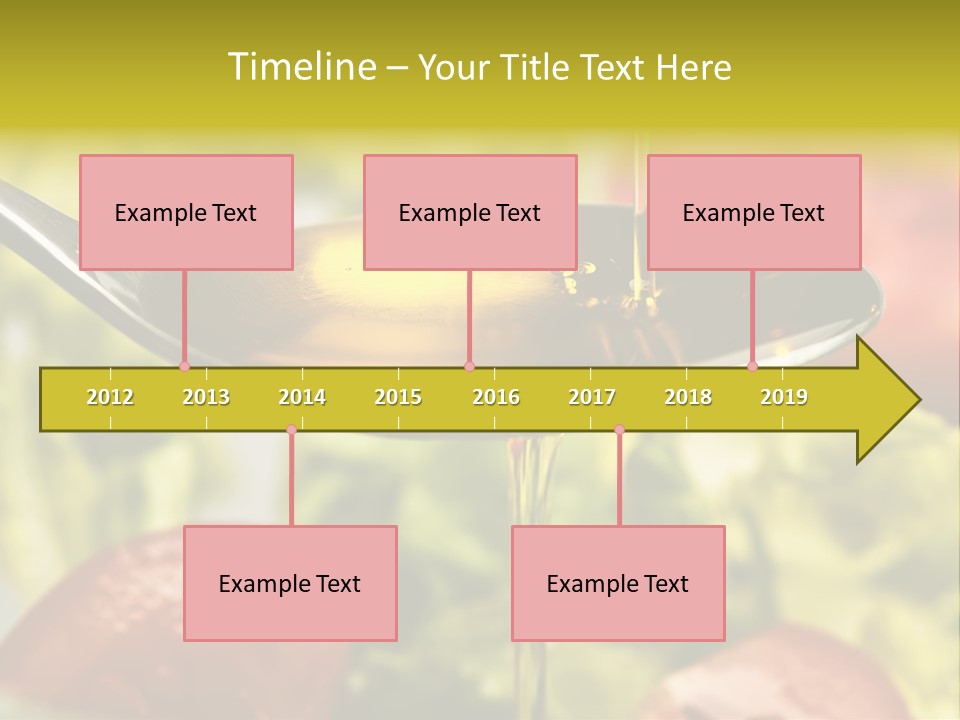 Timeline – Your Title Text Here

Example Text

Example Text

Example Text

2012 2013 2014 2015 2016 2017 2018 2019

Example Text

Example Text